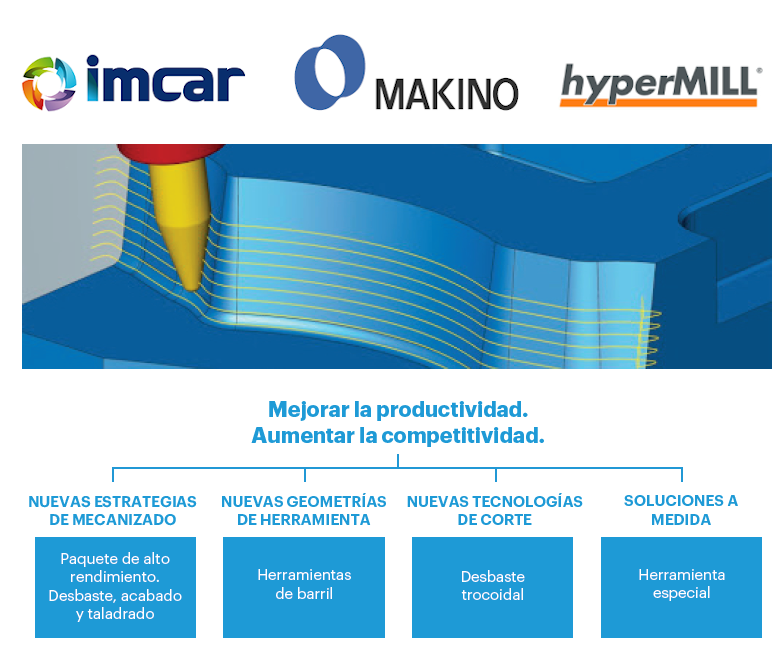 imcar

MAKINO

hyperMILL®

Mejorar la productividad.
Aumentar la competitividad.

NUEVAS ESTRATEGIAS DE MECANIZADO

Paquete de alto rendimiento. Desbaste, acabado y taladrado

NUEVAS GEOMETRÍAS DE HERRAMIENTA

Herramientas de barril

NUEVAS TECNOLOGÍAS DE CORTE

Desbaste trocoidal

SOLUCIONES A MEDIDA

Herramienta especial